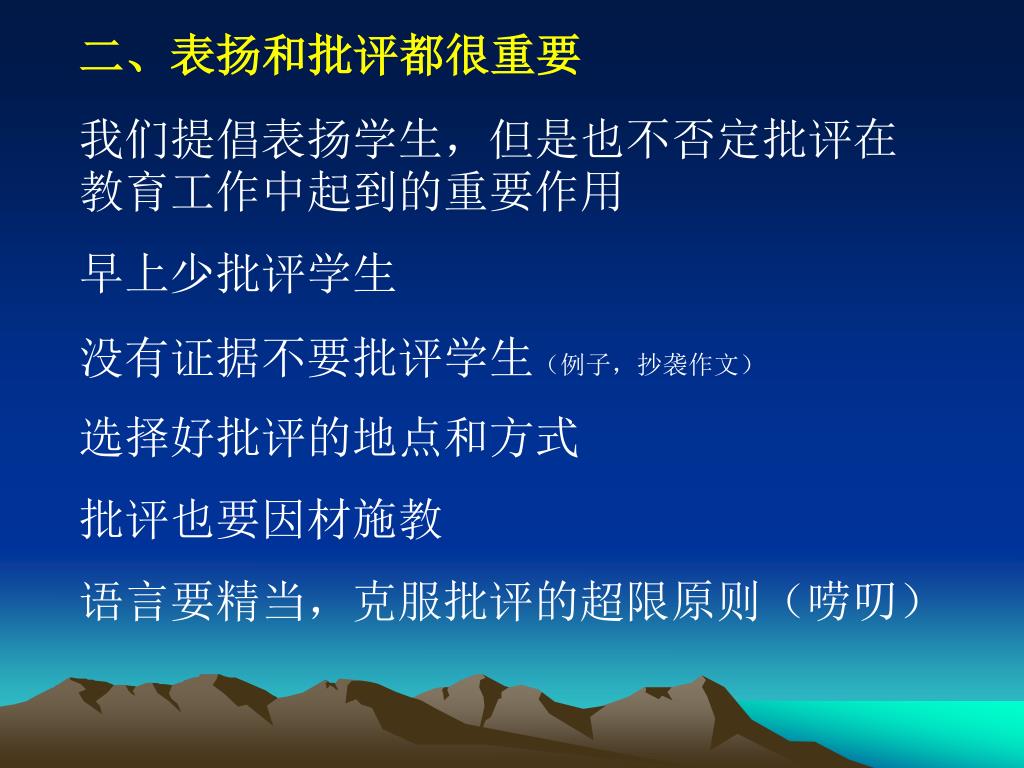 二、表扬和批评都很重要

我们提倡表扬学生，但是也不否定批评在教育工作中起到的重要作用

早上少批评学生

没有证据不要批评学生（例子，抄袭作文）

选择好批评的地点和方式

批评也要因材施教

语言要精当，克服批评的超限原则（唠叨）